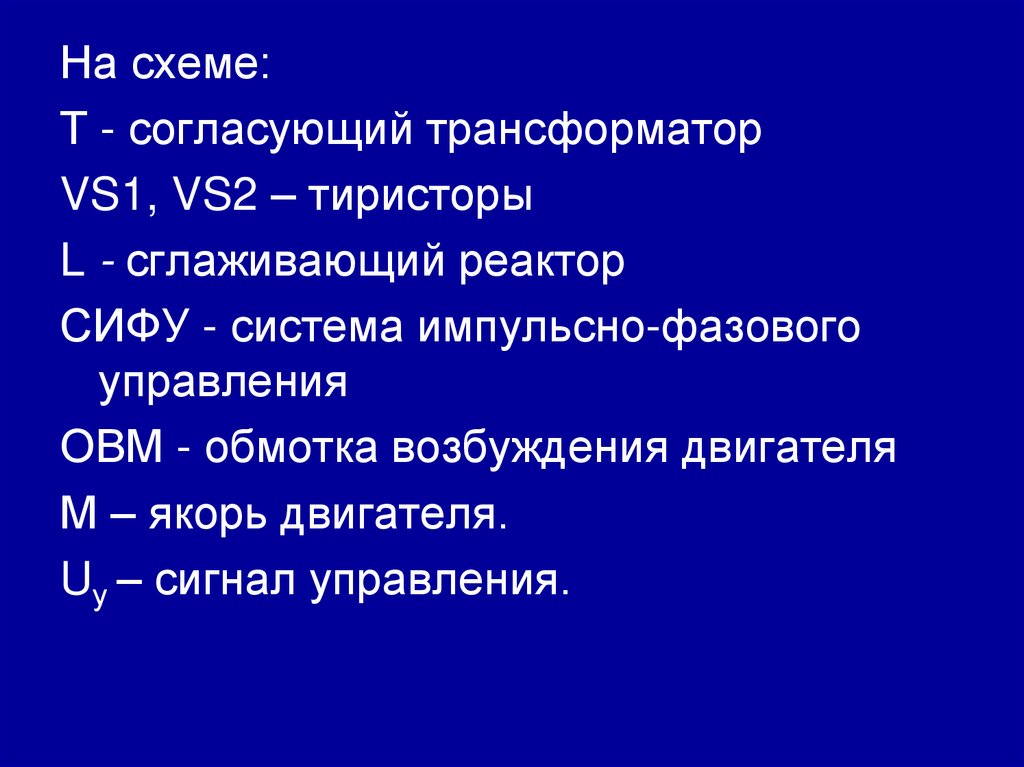 На схеме:

Т - согласующий трансформатор

VS1, VS2 – тиристоры

L - сглаживающий реактор

СИФУ - система импульсно-фазового управления

ОВМ - обмотка возбуждения двигателя

М – якорь двигателя.

$U_у$ – сигнал управления.